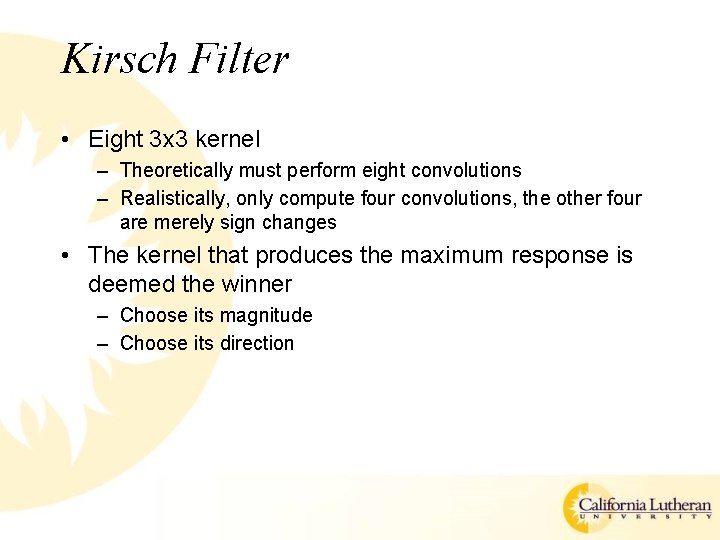 Kirsch Filter

• Eight 3x3 kernel
– Theoretically must perform eight convolutions
– Realistically, only compute four convolutions, the other four are merely sign changes

• The kernel that produces the maximum response is deemed the winner
– Choose its magnitude
– Choose its direction

California Lutheran
UNIVERSITY